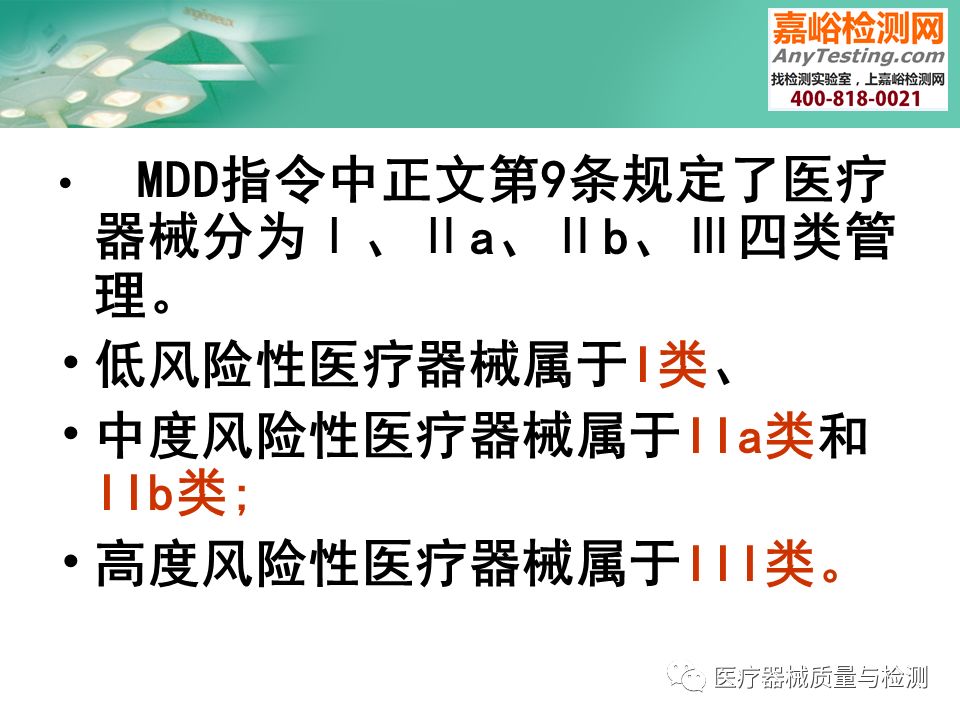 嘉峪检测网
AnyTesting.com
找检测实验室，上嘉峪检测网
400-818-0021

• MDD指令中正文第9条规定了医疗器械分为Ⅰ、Ⅱa、Ⅱb、Ⅲ四类管理。

• 低风险性医疗器械属于I类、

• 中度风险性医疗器械属于IIa类和IIb类;

• 高度风险性医疗器械属于III类。

医疗器械质量与检测